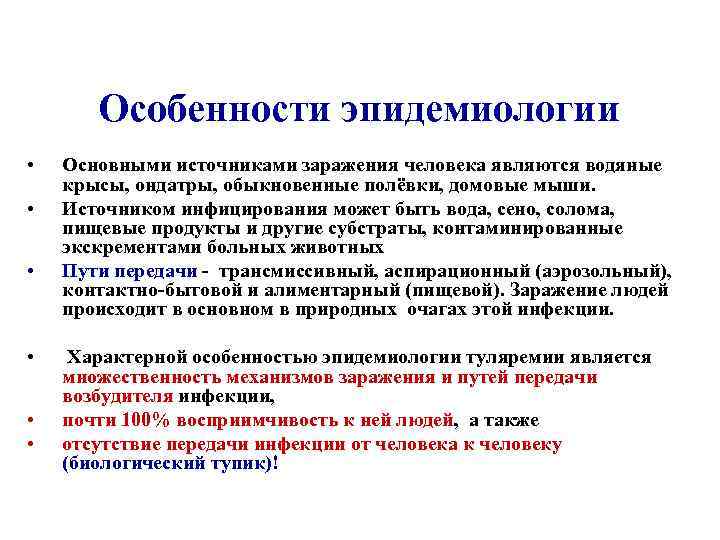 Особенности эпидемиологии

• Основными источниками заражения человека являются водяные крысы, ондатры, обыкновенные полёвки, домовые мыши.
• Источником инфицирования может быть вода, сено, солома, пищевые продукты и другие субстраты, контаминированные экскрементами больных животных
• Пути передачи - трансмиссивный, аспирационный (аэрозольный), контактно-бытовой и алиментарный (пищевой). Заражение людей происходит в основном в природных очагах этой инфекции.

• Характерной особенностью эпидемиологии туляремии является множественность механизмов заражения и путей передачи возбудителя инфекции,
• почти 100% восприимчивость к ней людей, а также
• отсутствие передачи инфекции от человека к человеку (биологический тупик)!